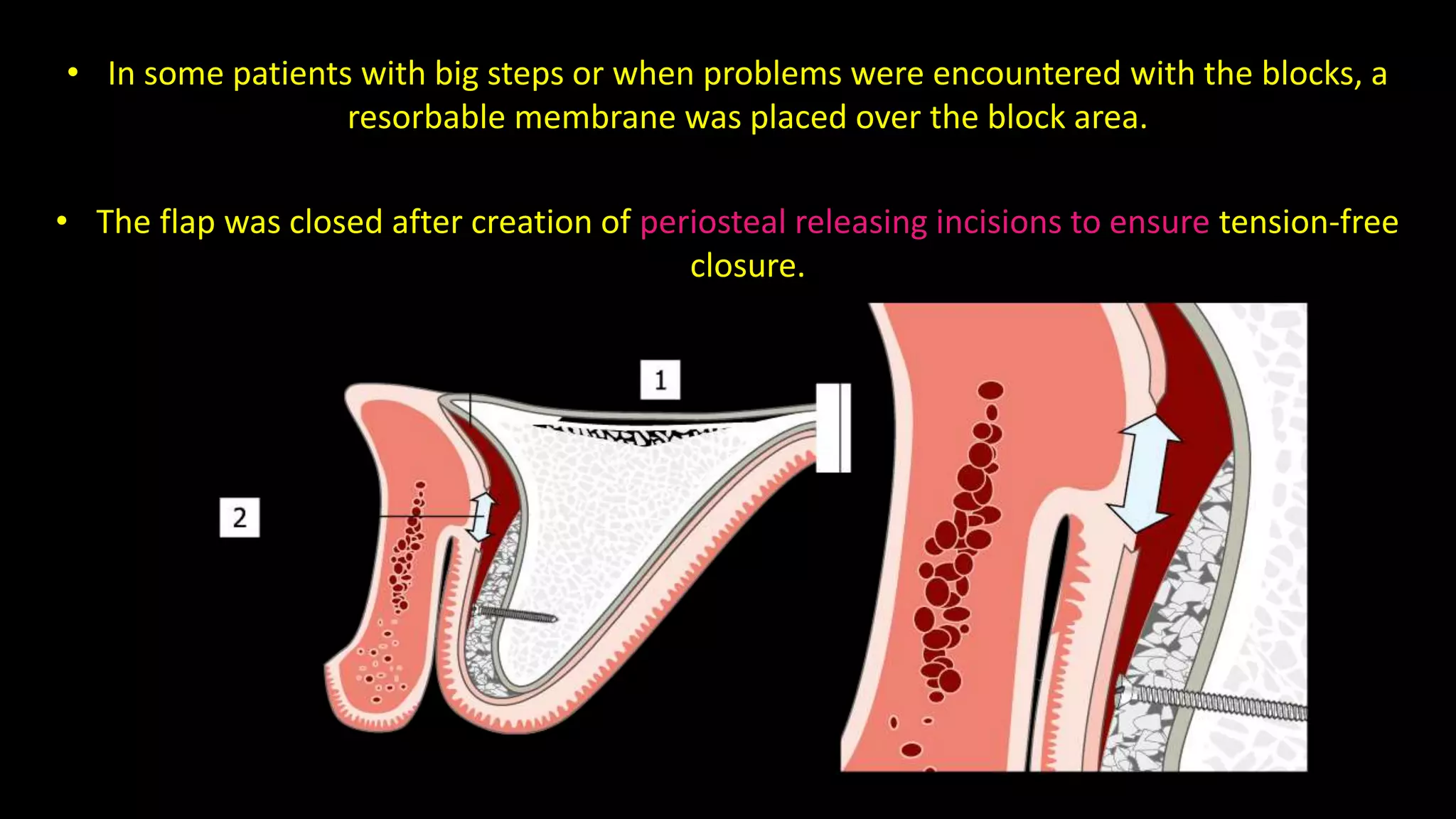 • In some patients with big steps or when problems were encountered with the blocks, a resorbable membrane was placed over the block area.

• The flap was closed after creation of periosteal releasing incisions to ensure tension-free closure.

1

2